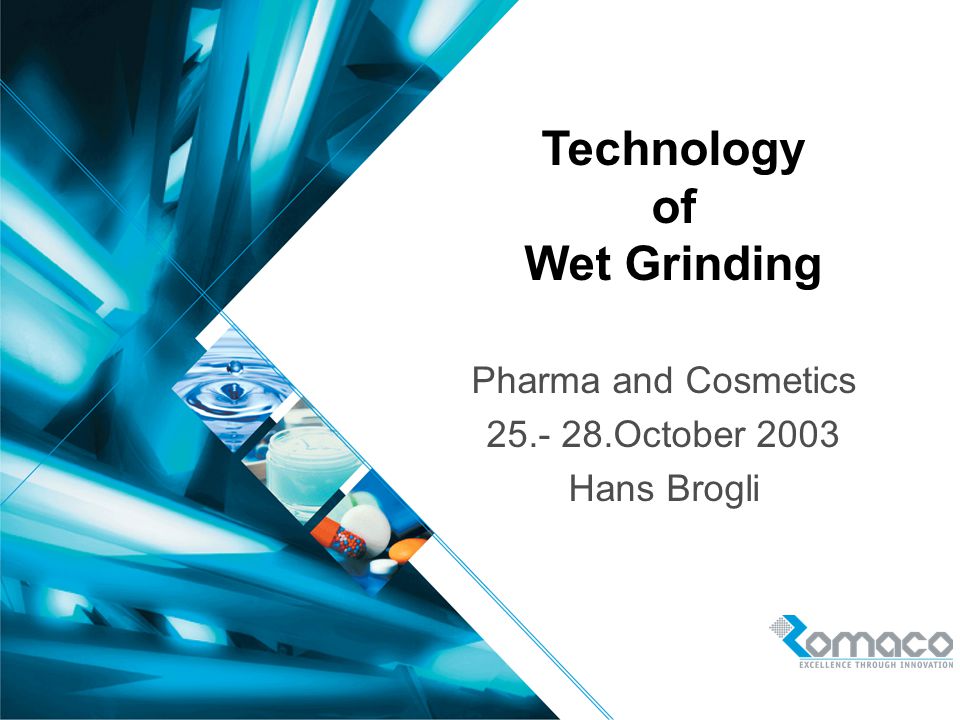 Technology
of
Wet Grinding

Pharma and Cosmetics
25.- 28.October 2003
Hans Brogli

Romaco
EXCELLENCE THROUGH INNOVATION